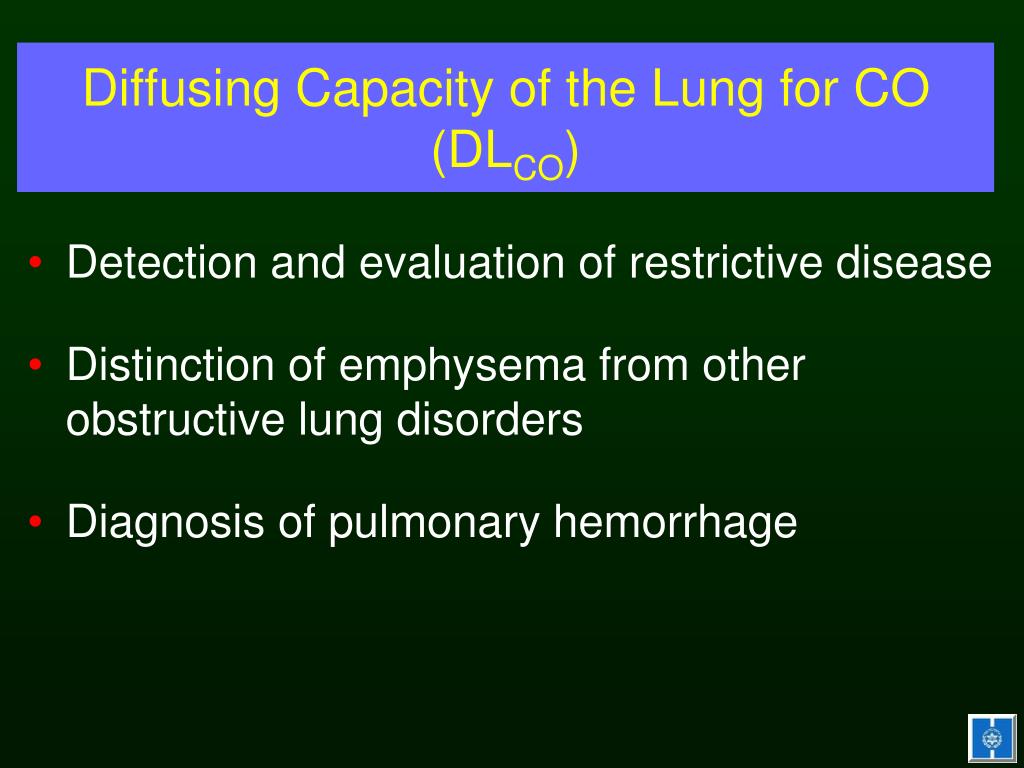 Diffusing Capacity of the Lung for CO ($DL_{CO}$)

• Detection and evaluation of restrictive disease

• Distinction of emphysema from other obstructive lung disorders

• Diagnosis of pulmonary hemorrhage